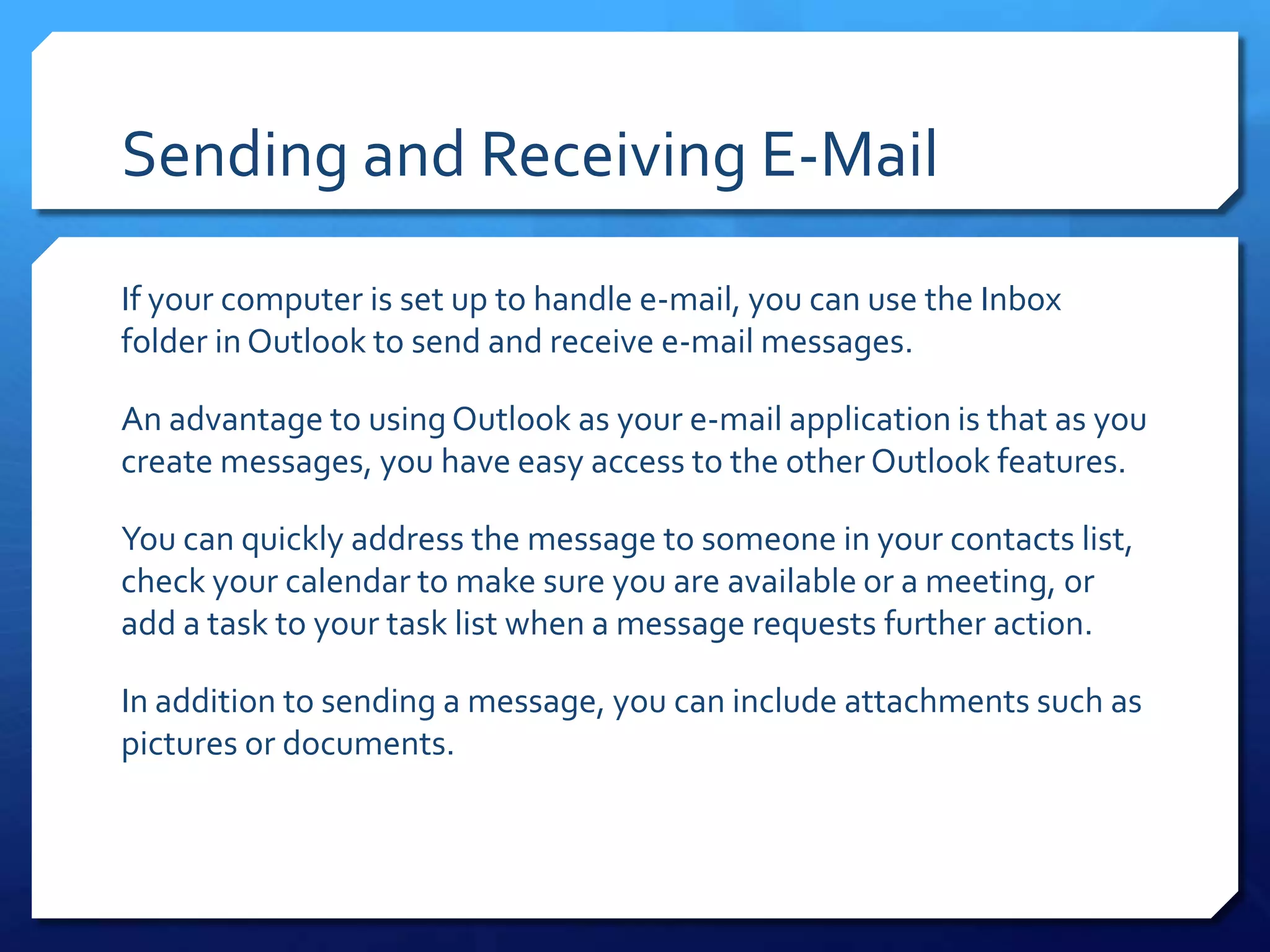 Sending and Receiving E-Mail

If your computer is set up to handle e-mail, you can use the Inbox folder in Outlook to send and receive e-mail messages.

An advantage to using Outlook as your e-mail application is that as you create messages, you have easy access to the other Outlook features.

You can quickly address the message to someone in your contacts list, check your calendar to make sure you are available or a meeting, or add a task to your task list when a message requests further action.

In addition to sending a message, you can include attachments such as pictures or documents.